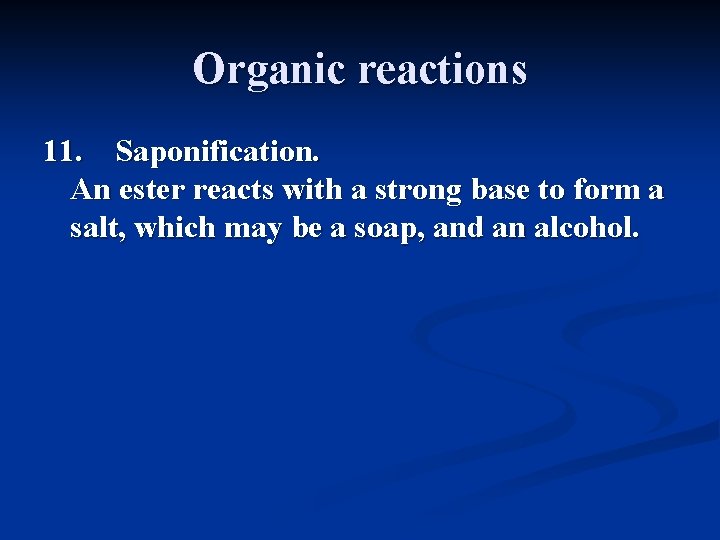 Organic reactions

11. Saponification.
An ester reacts with a strong base to form a salt, which may be a soap, and an alcohol.